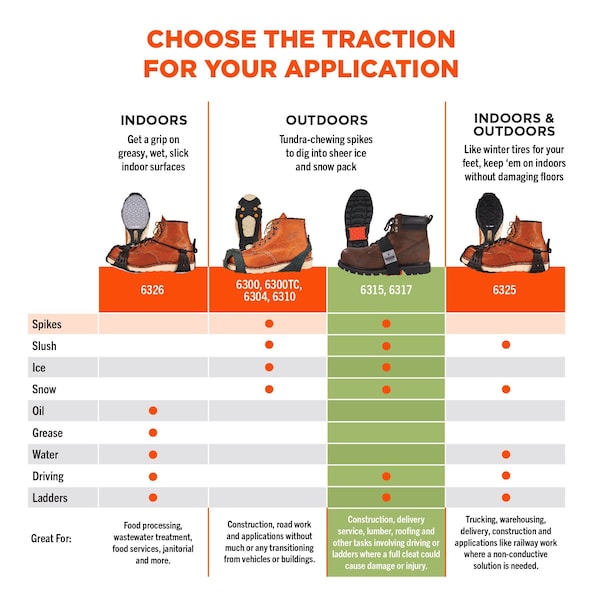 CHOOSE THE TRACTION FOR YOUR APPLICATION

| | INDOORS Get a grip on greasy, wet, slick indoor surfaces | OUTDOORS Tundra-chewing spikes to dig into sheer ice and snow pack | | INDOORS & OUTDOORS Like winter tires for your feet, keep 'em on indoors without damaging floors |
|---|---|---|---|---|
| | 6326 | 6300, 6300TC, 6304, 6310 | 6315, 6317 | 6325 |
| Spikes | | ● | ● | |
| Slush | | ● | ● | ● |
| Ice | | ● | ● | |
| Snow | | ● | ● | ● |
| Oil | ● | | | |
| Grease | ● | | | |
| Water | ● | | | ● |
| Driving | ● | | ● | ● |
| Ladders | ● | | ● | ● |
| Great For: | Food processing, wastewater treatment, food services, janitorial and more. | Construction, road work and applications without much or any transitioning from vehicles or buildings. | Construction, delivery service, lumber, roofing and other tasks involving driving or ladders where a full cleat could cause damage or injury. | Trucking, warehousing, delivery, construction and applications like railway work where a non-conductive solution is needed. |